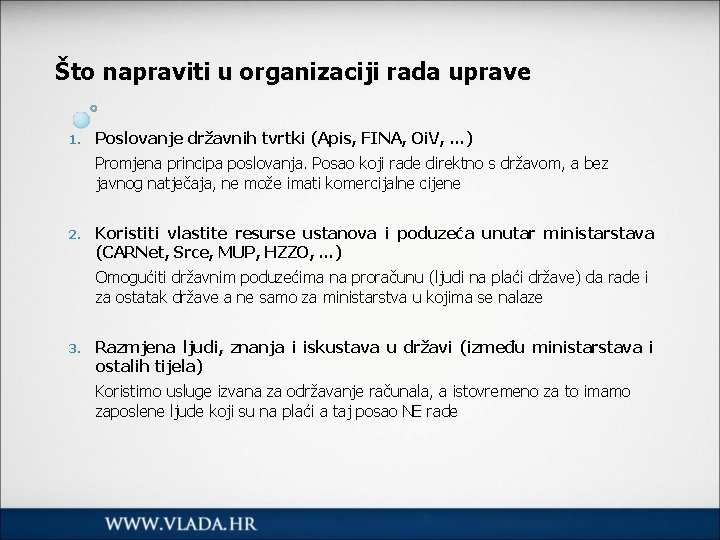 Što napraviti u organizaciji rada uprave

1. Poslovanje državnih tvrtki (Apis, FINA, OiV, ...)
Promjena principa poslovanja. Posao koji rade direktno s državom, a bez javnog natječaja, ne može imati komercijalne cijene

2. Koristiti vlastite resurse ustanova i poduzeća unutar ministarstava (CARNet, Srce, MUP, HZZO, ...)
Omogućiti državnim poduzećima na proračunu (ljudi na plaći države) da rade i za ostatak države a ne samo za ministarstva u kojima se nalaze

3. Razmjena ljudi, znanja i iskustava u državi (između ministarstava i ostalih tijela)
Koristimo usluge izvana za održavanje računala, a istovremeno za to imamo zaposlene ljude koji su na plaći a taj posao NE rade

WWW.VLADA.HR